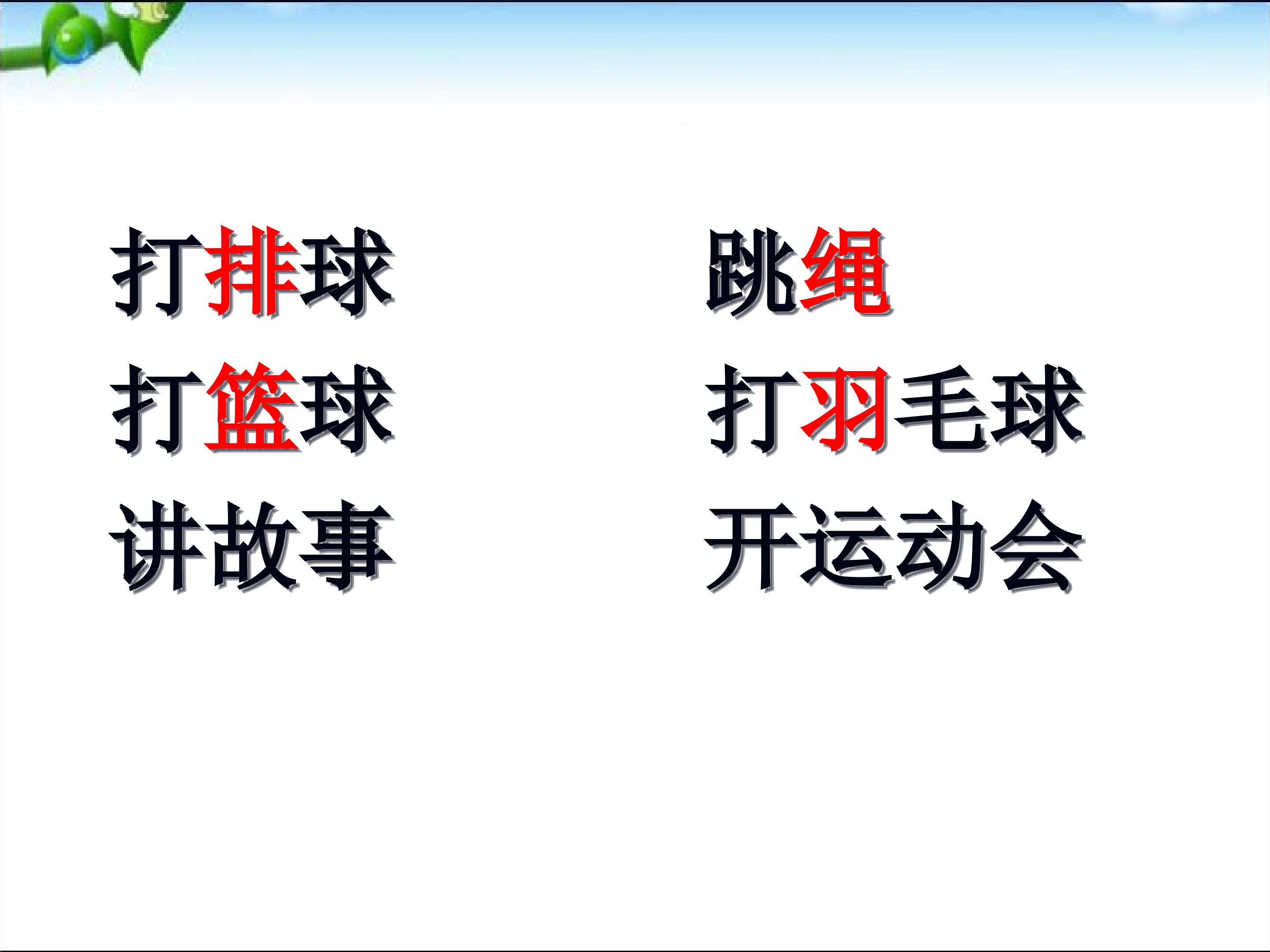 打排球

打篮球

讲故事

跳绳

打羽毛球

开运动会